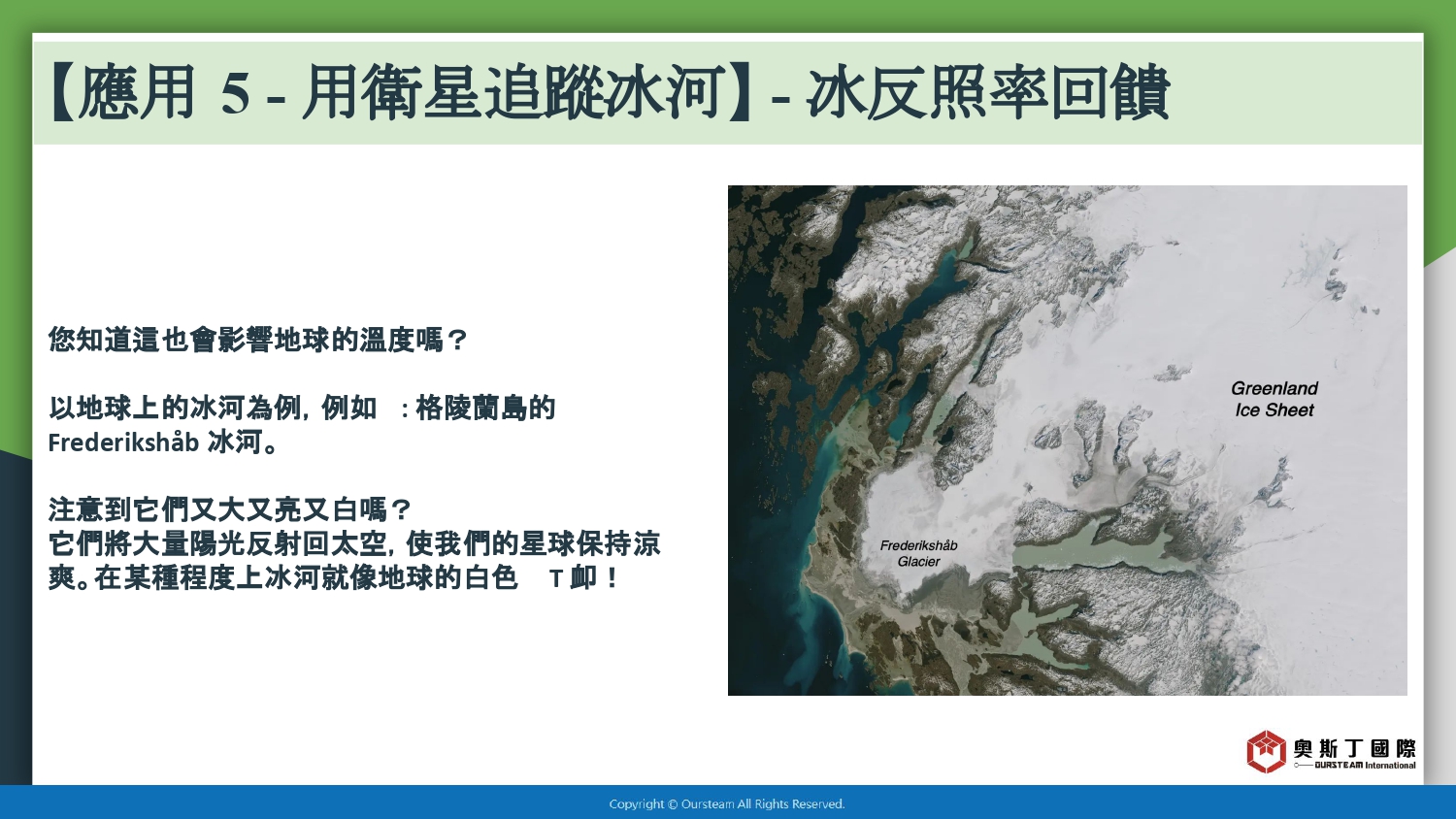 【應用 5 - 用衛星追蹤冰河】- 冰反照率回饋

您知道這也會影響地球的溫度嗎？

以地球上的冰河為例，例如 ：格陵蘭島的 Frederikshåb 冰河。

注意到它們又大又亮又白嗎？
它們將大量陽光反射回太空，使我們的星球保持涼爽。在某種程度上冰河就像地球的白色 T 卹！

Greenland Ice Sheet

Frederikshåb Glacier

奧斯丁國際
OURSTEAM International

Copyright © Oursteam All Rights Reserved.